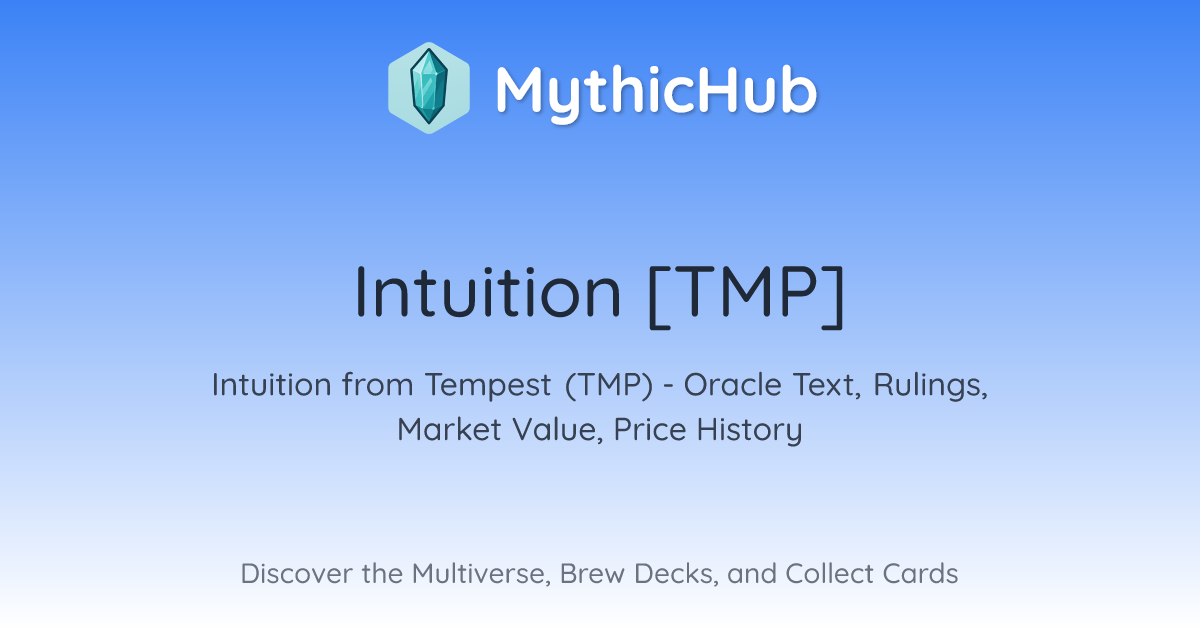 MythicHub

Intuition [TMP]

Intuition from Tempest (TMP) - Oracle Text, Rulings, Market Value, Price History

Discover the Multiverse, Brew Decks, and Collect Cards